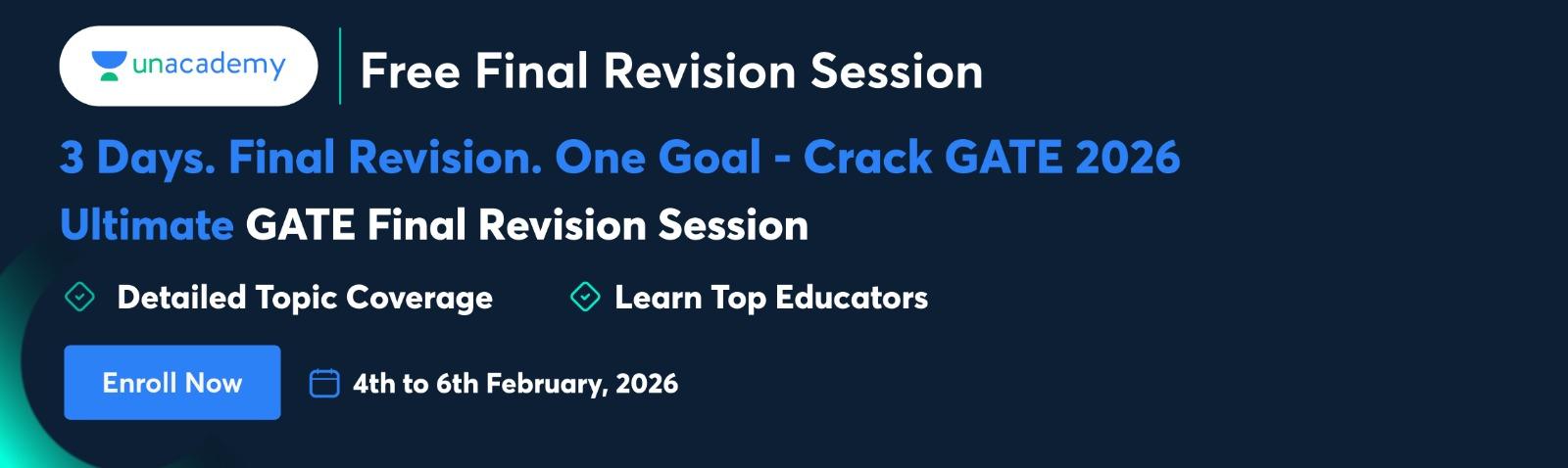 unacademy

Free Final Revision Session

3 Days. Final Revision. One Goal - Crack GATE 2026

Ultimate GATE Final Revision Session

Detailed Topic Coverage

Learn Top Educators

Enroll Now

4th to 6th February, 2026